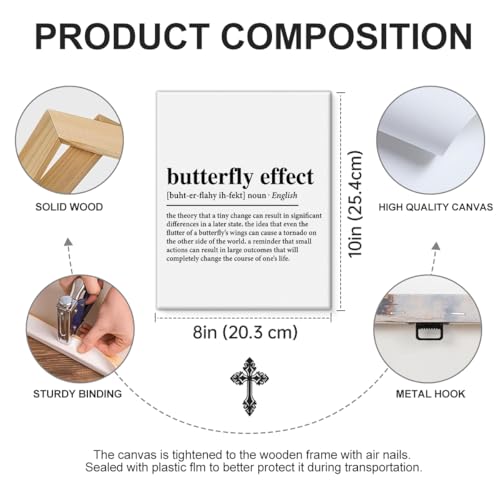 PRODUCT COMPOSITION

SOLID WOOD

butterfly effect

[buht-er-flahy ih-fekt] noun · English

the theory that a tiny change can result in significant differences in a later state. the idea that even the flutter of a butterfly's wings can cause a tornado on the other side of the world. a reminder that small actions can result in large outcomes that will completely change the course of one's life.

10in (25.4cm)

8in (20.3 cm)

HIGH QUALITY CANVAS

STURDY BINDING

METAL HOOK

The canvas is tightened to the wooden frame with air nails. Sealed with plastic flm to better protect it during transportation.